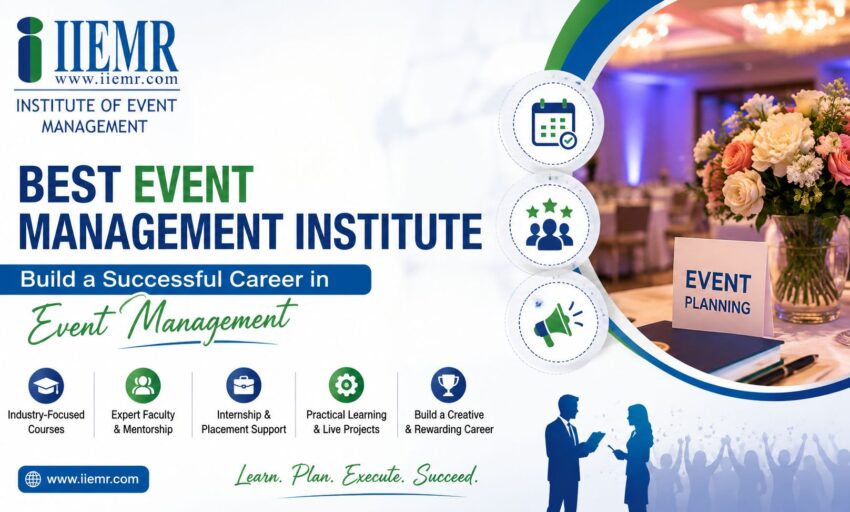 IIEMR
www.iiemr.com
INSTITUTE OF EVENT MANAGEMENT

BEST EVENT MANAGEMENT INSTITUTE

Build a Successful Career in

Event Management

EVENT PLANNING

Industry-Focused Courses

Expert Faculty & Mentorship

Internship & Placement Support

Practical Learning & Live Projects

Build a Creative & Rewarding Career

www.iiemr.com

Learn. Plan. Execute. Succeed.